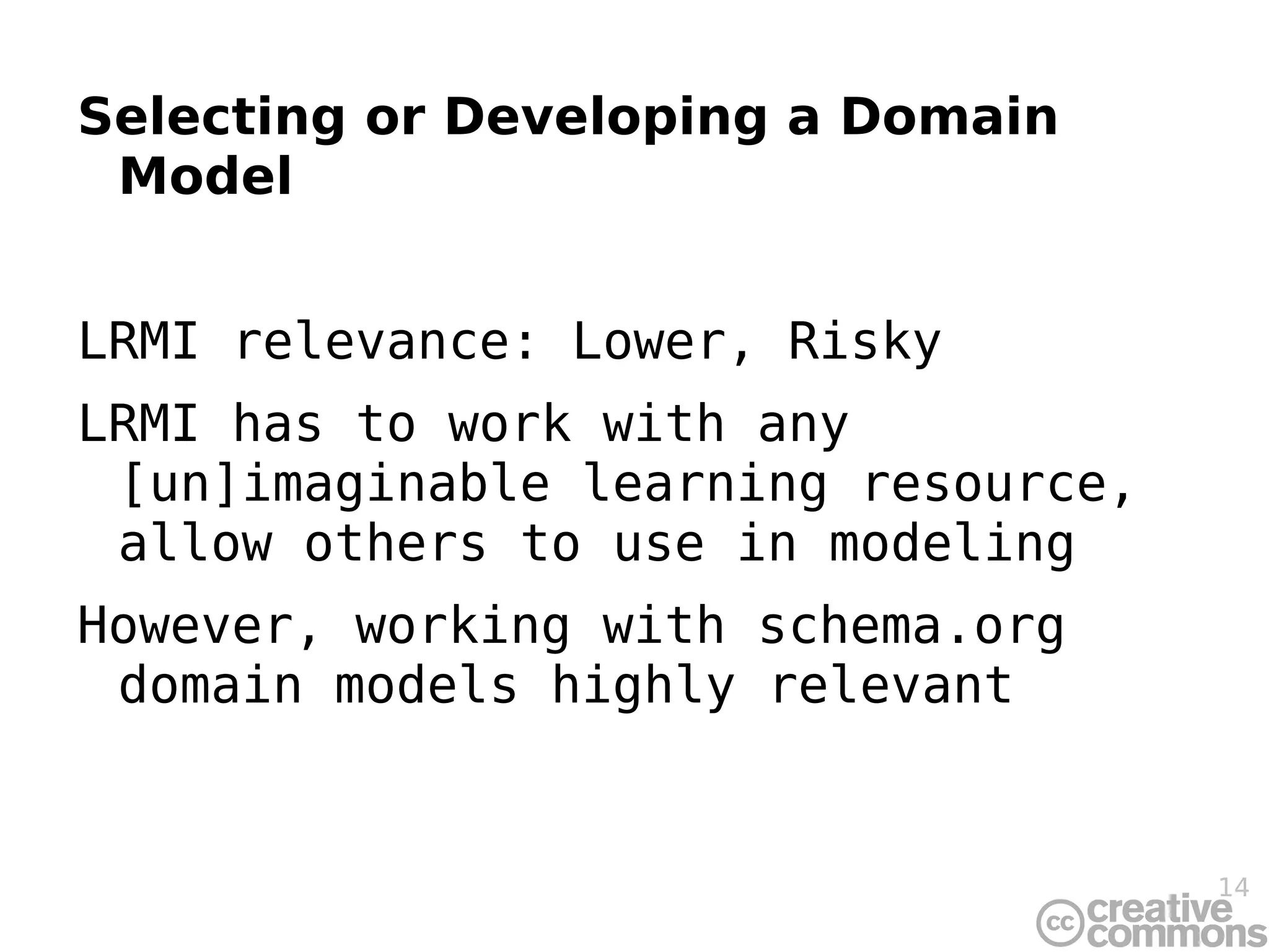 Selecting or Developing a Domain Model

LRMI relevance: Lower, Risky

LRMI has to work with any [un]imaginable learning resource, allow others to use in modeling

However, working with schema.org domain models highly relevant

14

cc creative commons